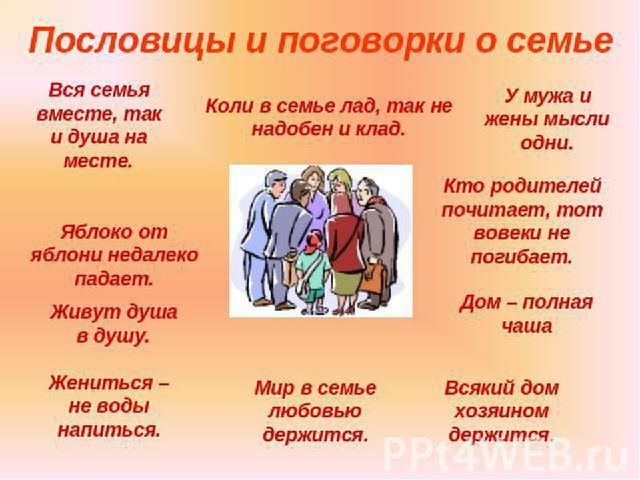 Пословицы и поговорки о семье

Вся семья вместе, так и душа на месте.

Коли в семье лад, так не надобен и клад.

У мужа и жены мысли одни.

Кто родителей почитает, тот вовеки не погибает.

Яблоко от яблони недалеко падает.

Живут душа в душу.

Дом – полная чаша

Жениться – не воды напиться.

Мир в семье любовью держится.

Всякий дом хозяином держится.

PPt4WEB.ru